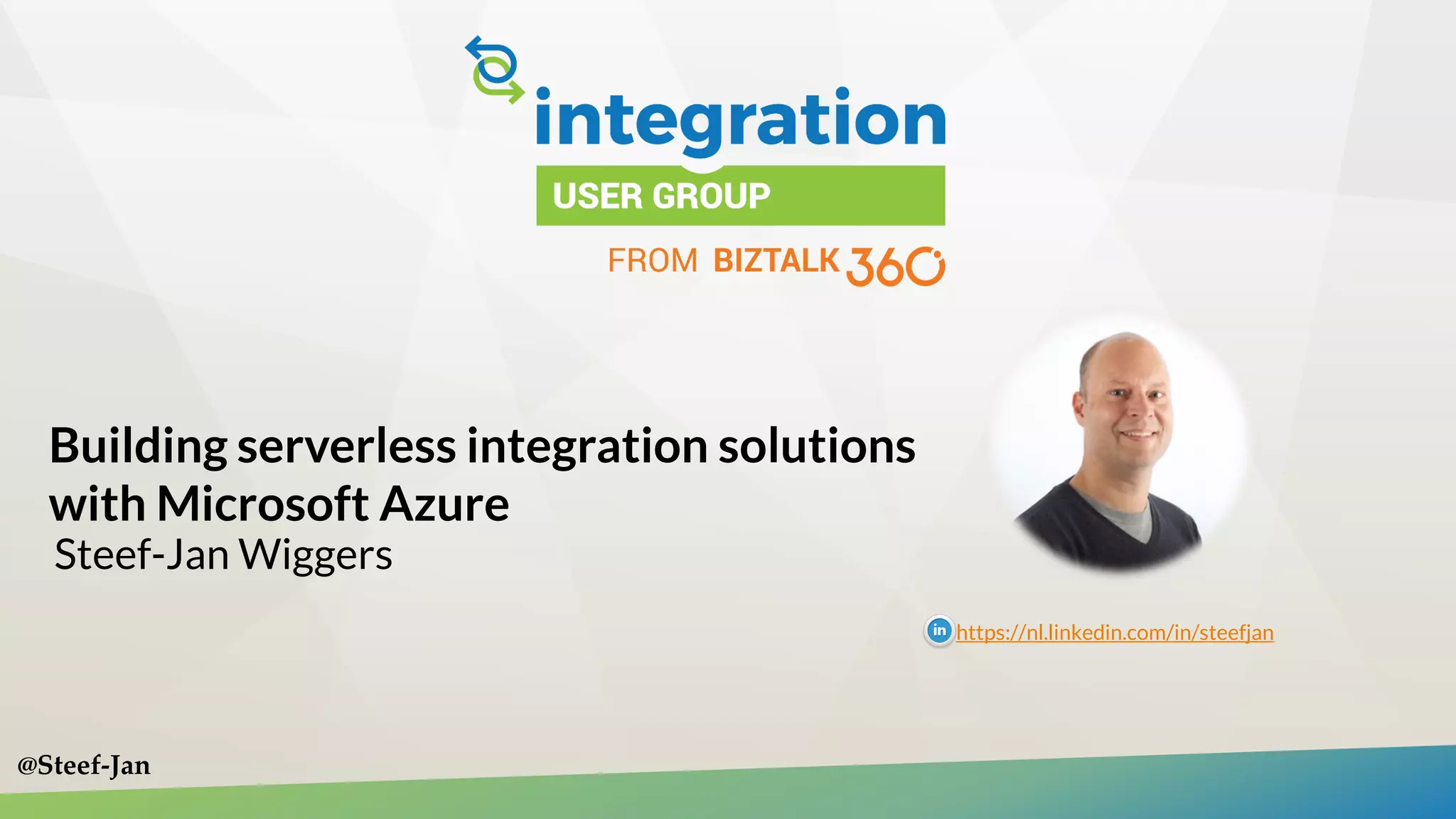 integration
USER GROUP
FROM BIZTALK 360

Building serverless integration solutions with Microsoft Azure
Steef-Jan Wiggers

in https://nl.linkedin.com/in/steefjan

@Steef-Jan